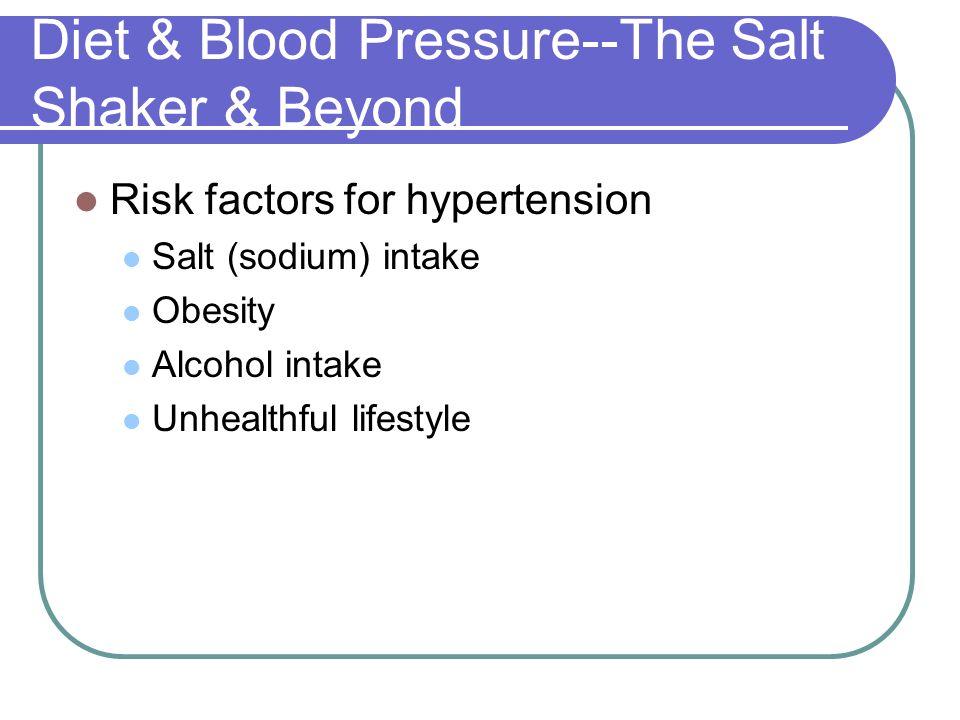 Diet & Blood Pressure--The Salt Shaker & Beyond

- Risk factors for hypertension
  - Salt (sodium) intake
  - Obesity
  - Alcohol intake
  - Unhealthful lifestyle